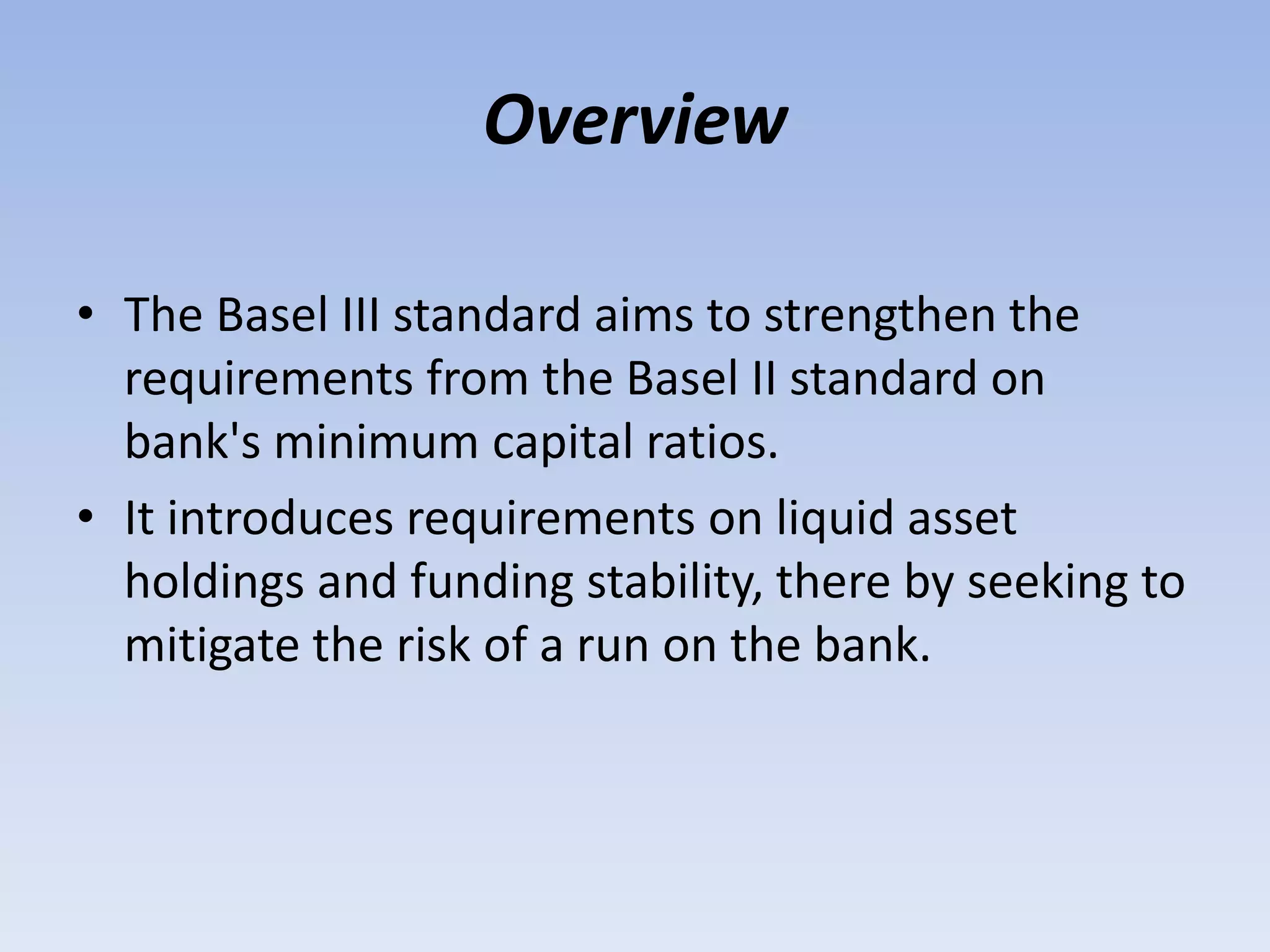 Overview

• The Basel III standard aims to strengthen the requirements from the Basel II standard on bank's minimum capital ratios.

• It introduces requirements on liquid asset holdings and funding stability, there by seeking to mitigate the risk of a run on the bank.